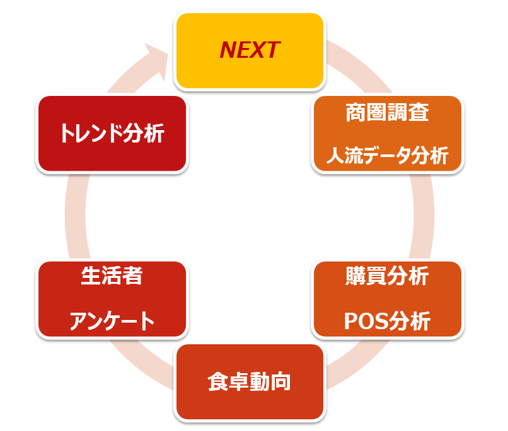 NEXT

商圏調査
人流データ分析

購買分析
POS分析

食卓動向

生活者
アンケート

トレンド分析